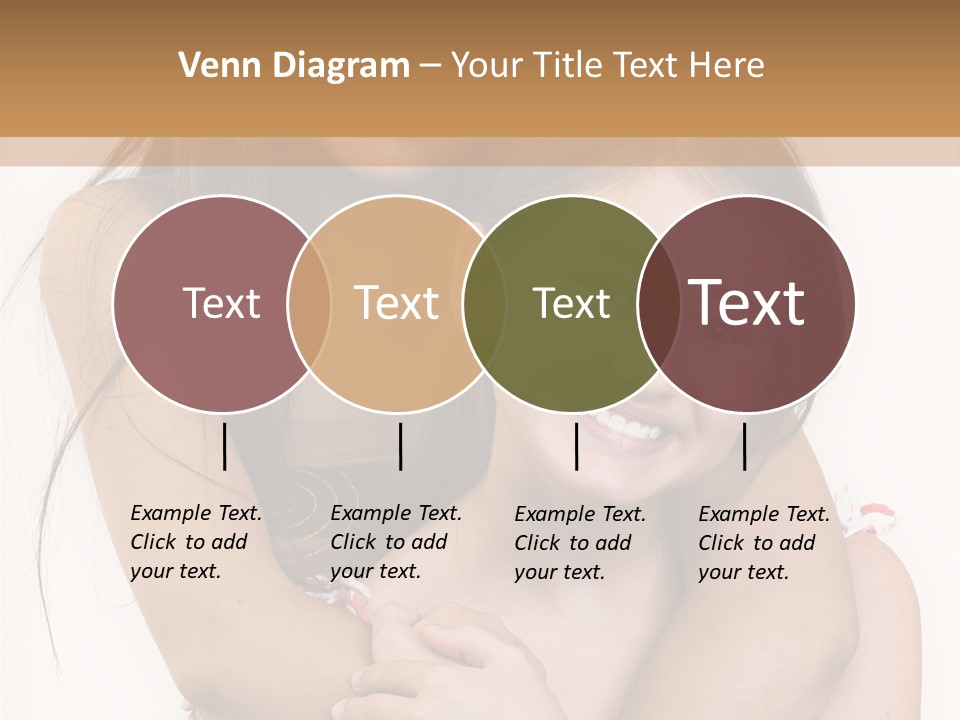 Venn Diagram – Your Title Text Here

Text

Text

Text

Text

Example Text. Click to add your text.

Example Text. Click to add your text.

Example Text. Click to add your text.

Example Text. Click to add your text.